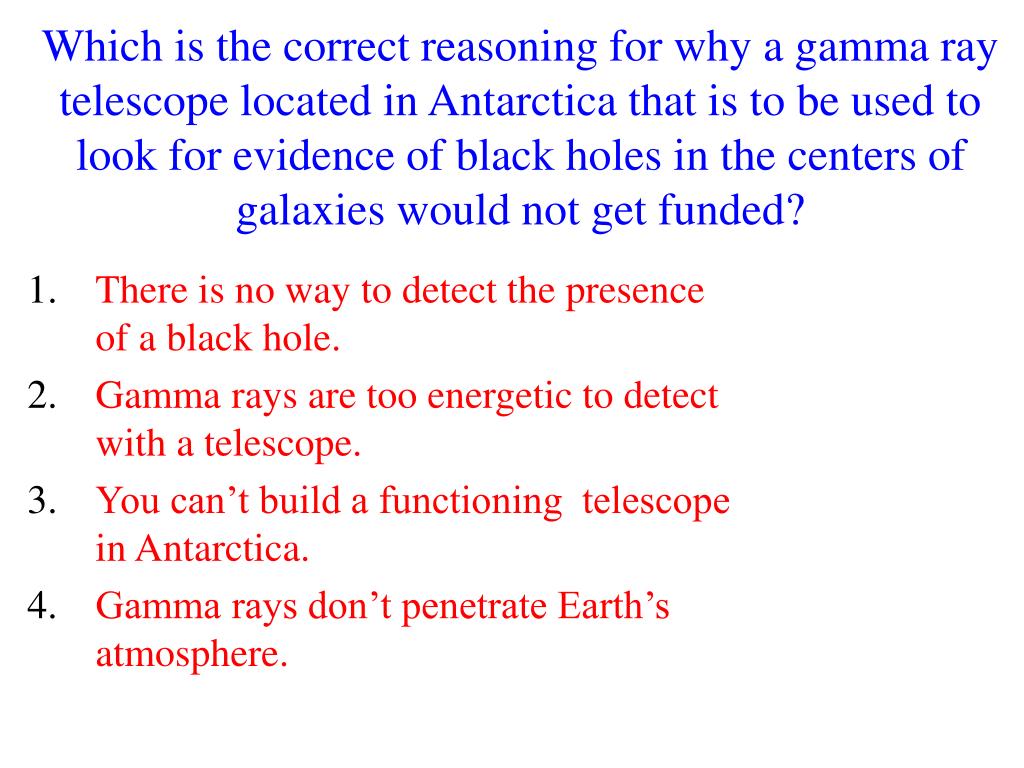 Which is the correct reasoning for why a gamma ray telescope located in Antarctica that is to be used to look for evidence of black holes in the centers of galaxies would not get funded?

1. There is no way to detect the presence of a black hole.
2. Gamma rays are too energetic to detect with a telescope.
3. You can’t build a functioning telescope in Antarctica.
4. Gamma rays don’t penetrate Earth’s atmosphere.